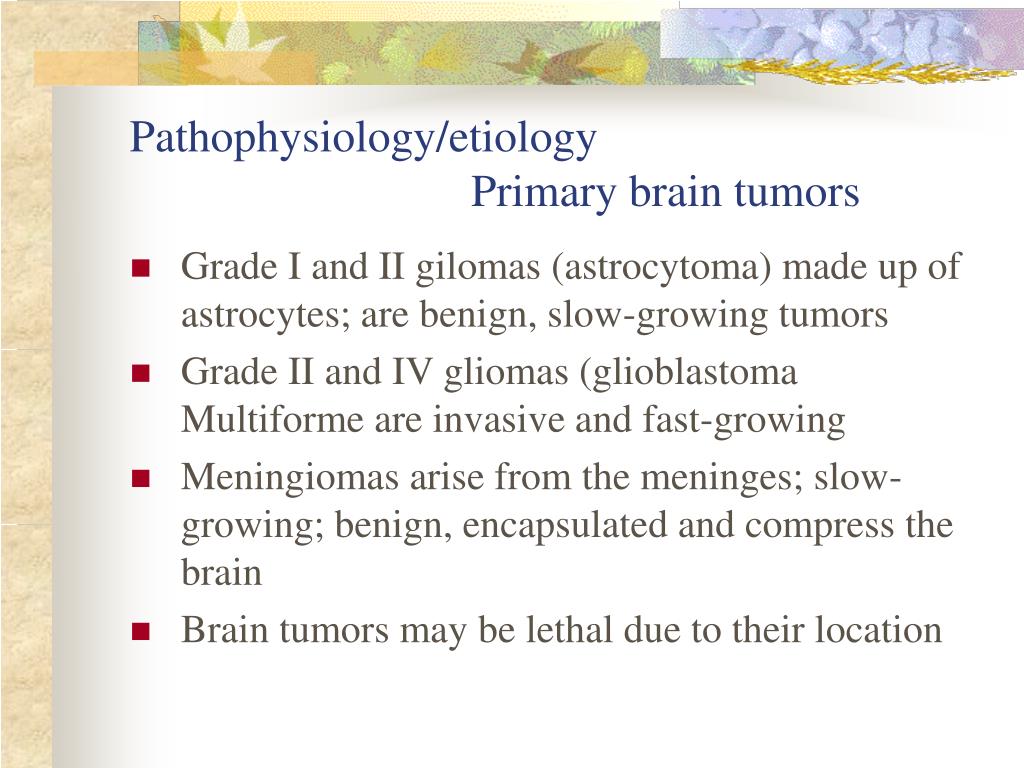 Pathophysiology/etiology
Primary brain tumors

- Grade I and II gilomas (astrocytoma) made up of astrocytes; are benign, slow-growing tumors
- Grade II and IV gliomas (glioblastoma Multiforme are invasive and fast-growing
- Meningiomas arise from the meninges; slow-growing; benign, encapsulated and compress the brain
- Brain tumors may be lethal due to their location